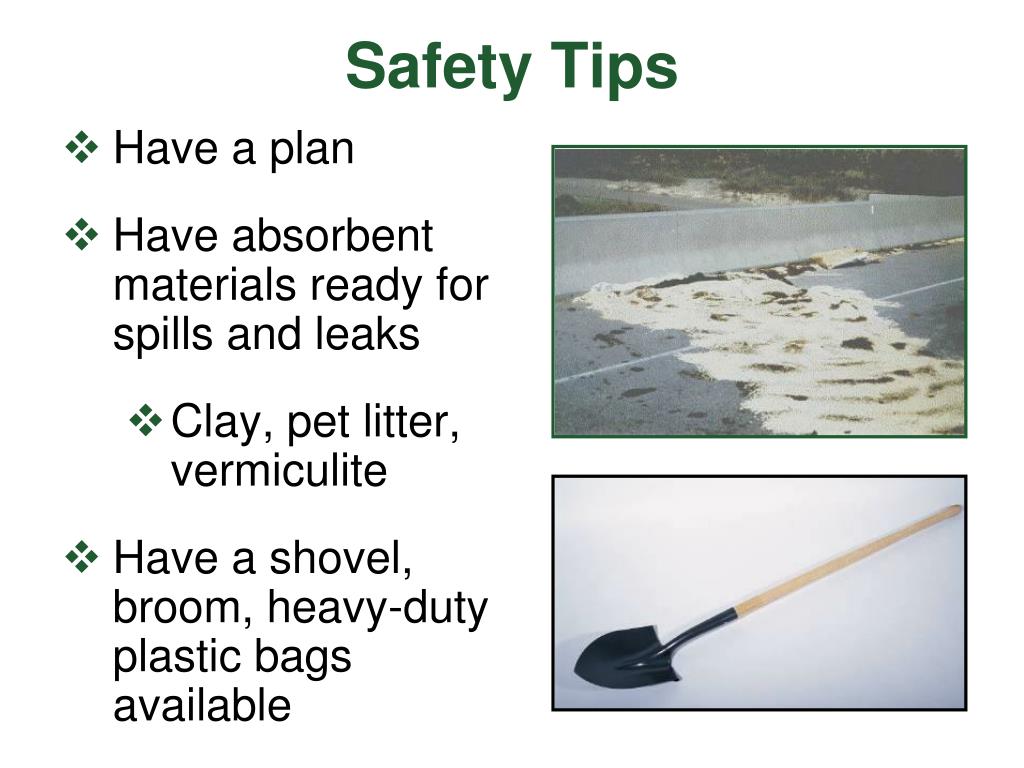 Safety Tips

❖ Have a plan

❖ Have absorbent materials ready for spills and leaks

❖ Clay, pet litter, vermiculite

❖ Have a shovel, broom, heavy-duty plastic bags available